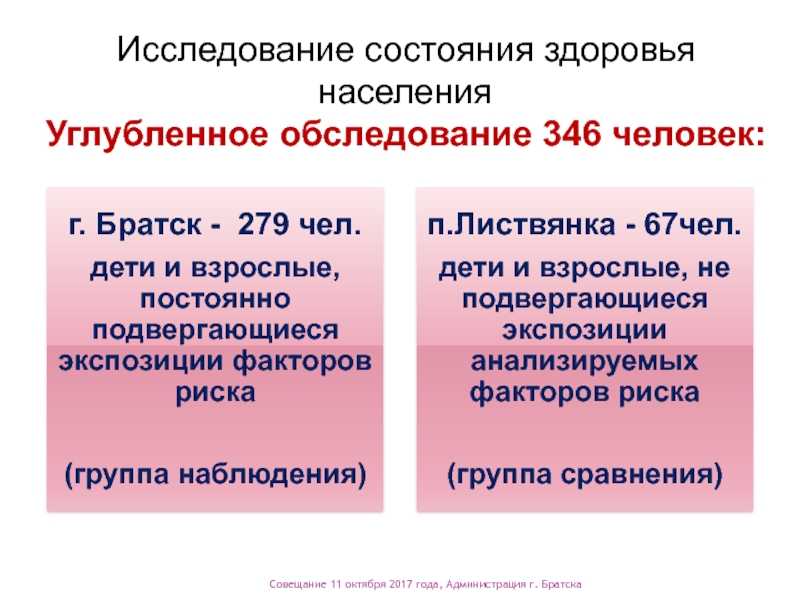 Исследование состояния здоровья населения
Углубленное обследование 346 человек:

г. Братск - 279 чел.
дети и взрослые, постоянно подвергающиеся экспозиции факторов риска

(группа наблюдения)

п.Листвянка - 67чел.
дети и взрослые, не подвергающиеся экспозиции анализируемых факторов риска

(группа сравнения)

Совещание 11 октября 2017 года, Администрация г. Братска